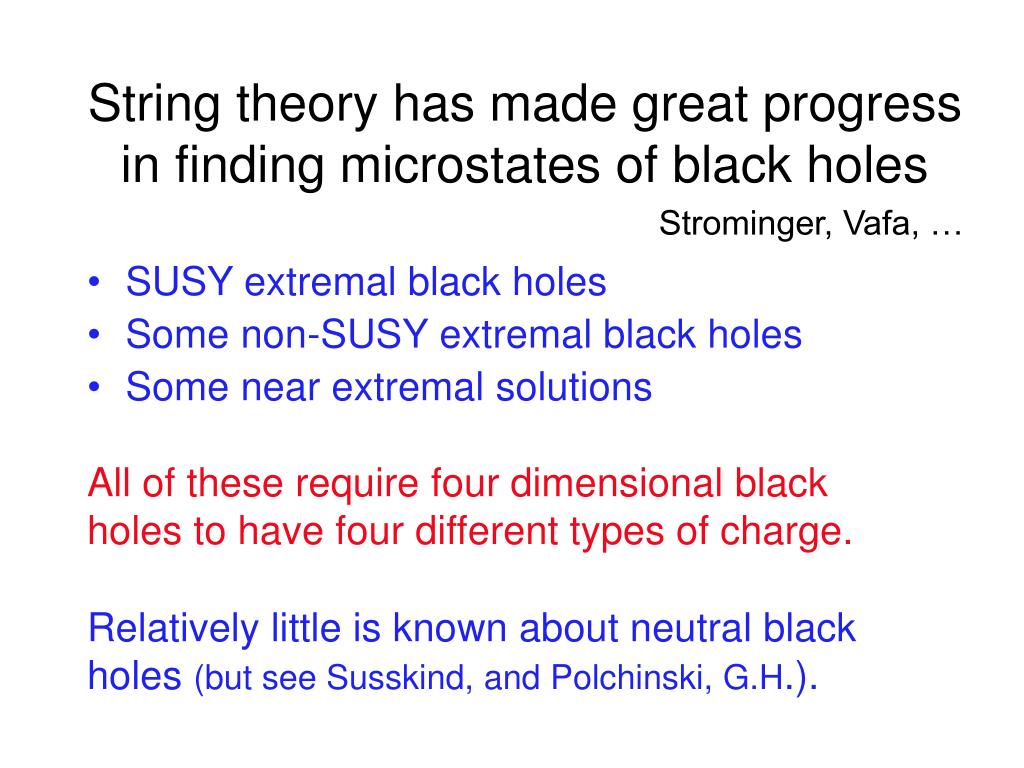 String theory has made great progress in finding microstates of black holes

Strominger, Vafa, …

• SUSY extremal black holes
• Some non-SUSY extremal black holes
• Some near extremal solutions

All of these require four dimensional black holes to have four different types of charge.

Relatively little is known about neutral black holes (but see Susskind, and Polchinski, G.H.).